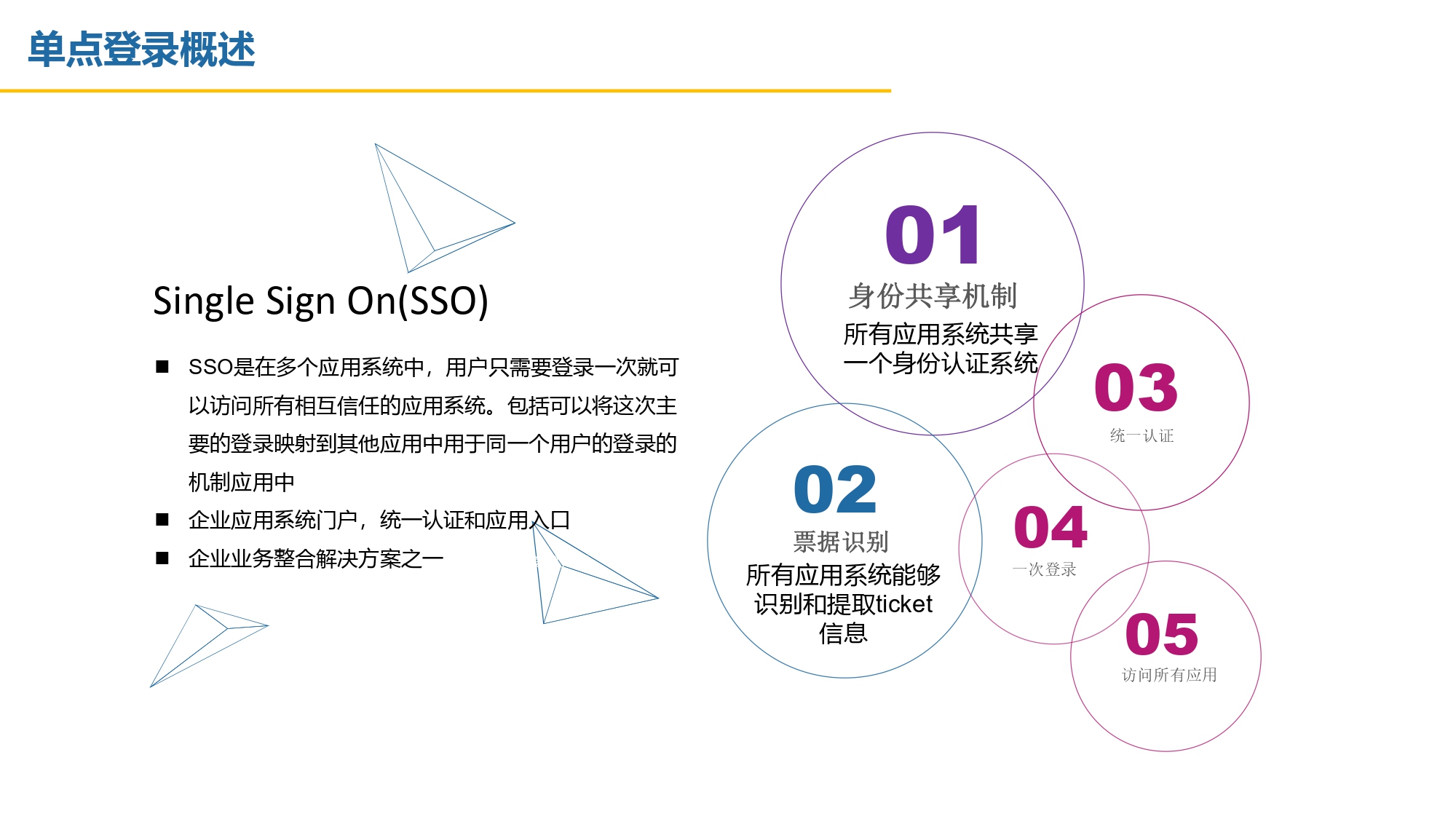 单点登录概述

Single Sign On(SSO)

■ SSO是在多个应用系统中，用户只需要登录一次就可以访问所有相互信任的应用系统。包括可以将这次主要的登录映射到其他应用中用于同一个用户的登录的机制应用中

■ 企业应用系统门户，统一认证和应用入口

■ 企业业务整合解决方案之一

01
身份共享机制
所有应用系统共享一个身份认证系统

02
票据识别
所有应用系统能够识别和提取ticket信息

03
统一认证

04
一次登录

05
访问所有应用